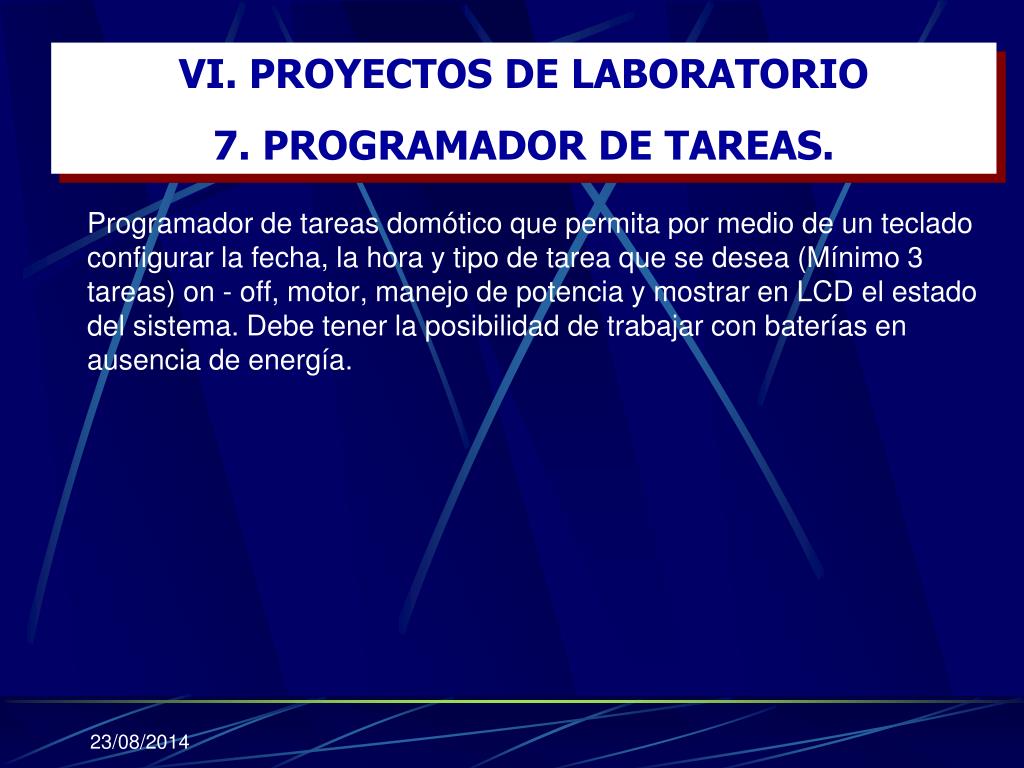 VI. PROYECTOS DE LABORATORIO
7. PROGRAMADOR DE TAREAS.

Programador de tareas domótico que permita por medio de un teclado configurar la fecha, la hora y tipo de tarea que se desea (Mínimo 3 tareas) on - off, motor, manejo de potencia y mostrar en LCD el estado del sistema. Debe tener la posibilidad de trabajar con baterías en ausencia de energía.

23/08/2014